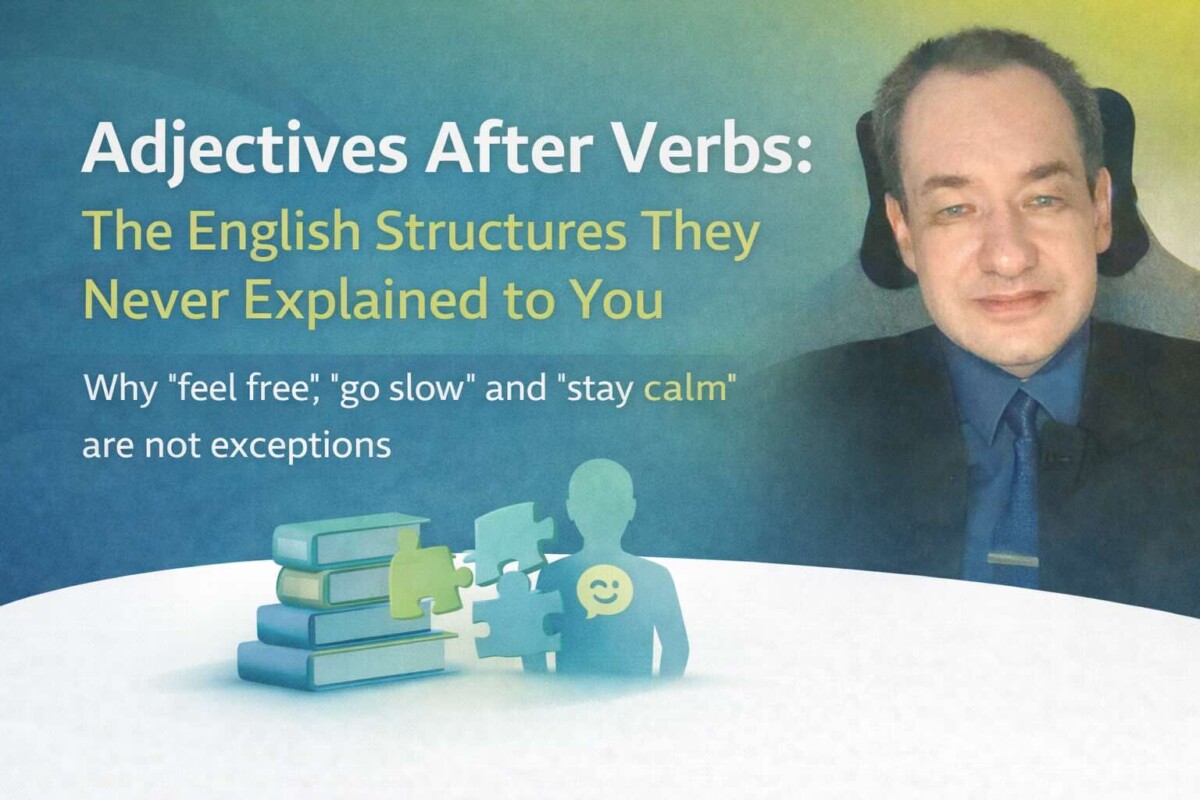 Adjectives After Verbs:
The English Structures They Never Explained to You

Why "feel free", "go slow" and "stay calm" are not exceptions